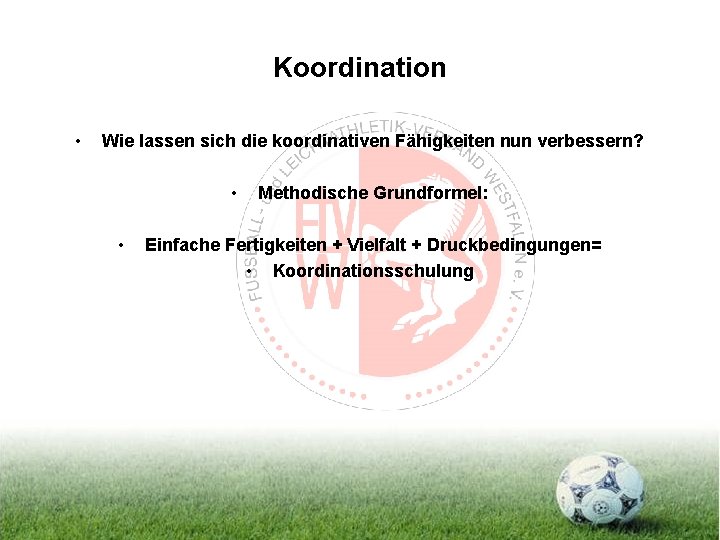 Koordination

• Wie lassen sich die koordinativen Fähigkeiten nun verbessern?

• Methodische Grundformel:

• Einfache Fertigkeiten + Vielfalt + Druckbedingungen=
• Koordinationsschulung

FUSSBALL- und LEICHTATHLETIK-VERBAND WESTFALEN e. V.

FLVW